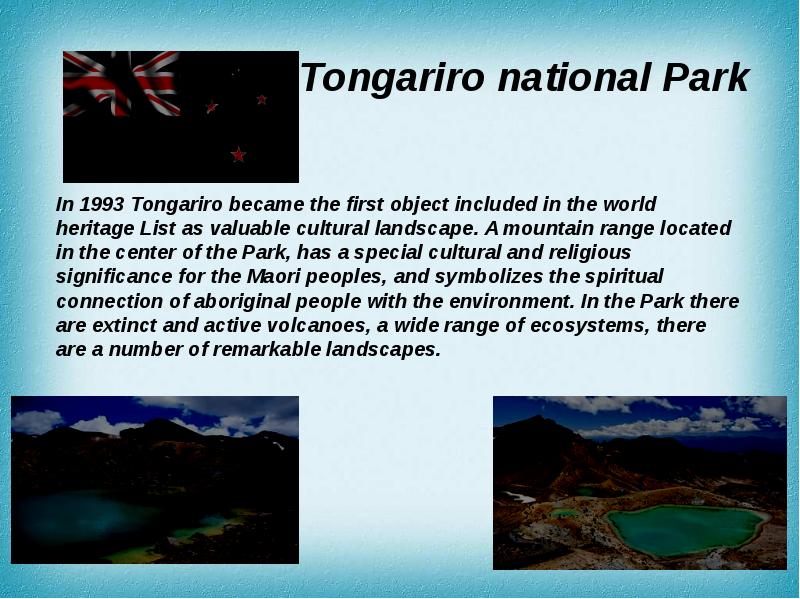 Tongariro national Park

In 1993 Tongariro became the first object included in the world heritage List as valuable cultural landscape. A mountain range located in the center of the Park, has a special cultural and religious significance for the Maori peoples, and symbolizes the spiritual connection of aboriginal people with the environment. In the Park there are extinct and active volcanoes, a wide range of ecosystems, there are a number of remarkable landscapes.